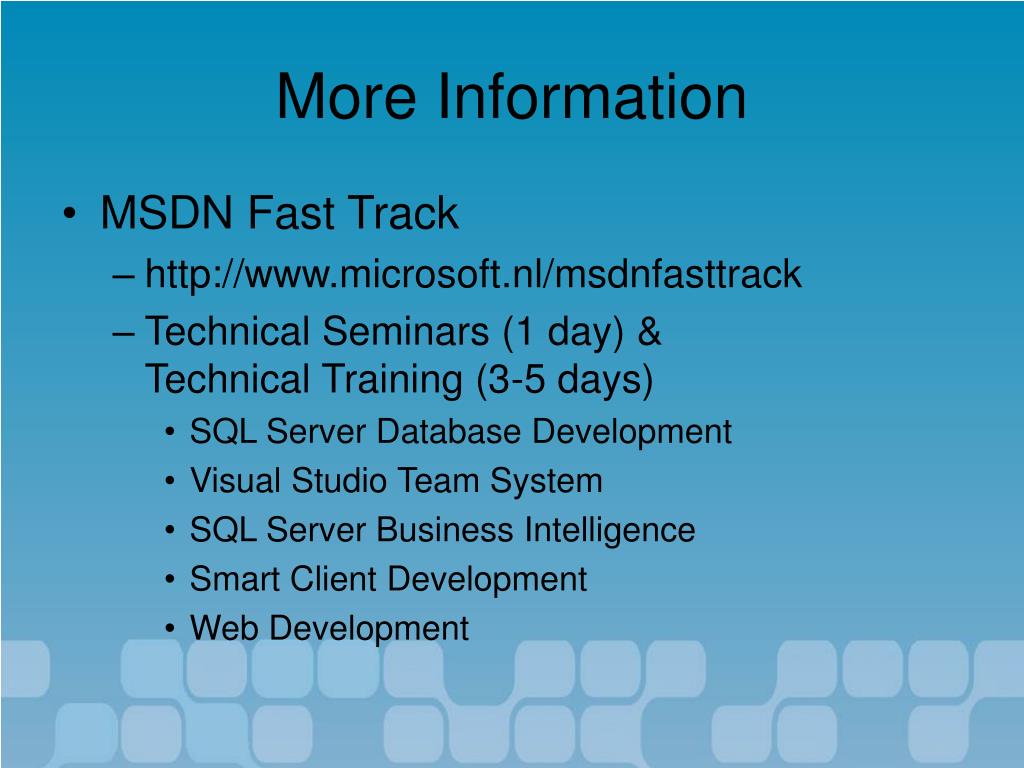 More Information

• MSDN Fast Track
– http://www.microsoft.nl/msdnfasttrack
– Technical Seminars (1 day) & Technical Training (3-5 days)
• SQL Server Database Development
• Visual Studio Team System
• SQL Server Business Intelligence
• Smart Client Development
• Web Development